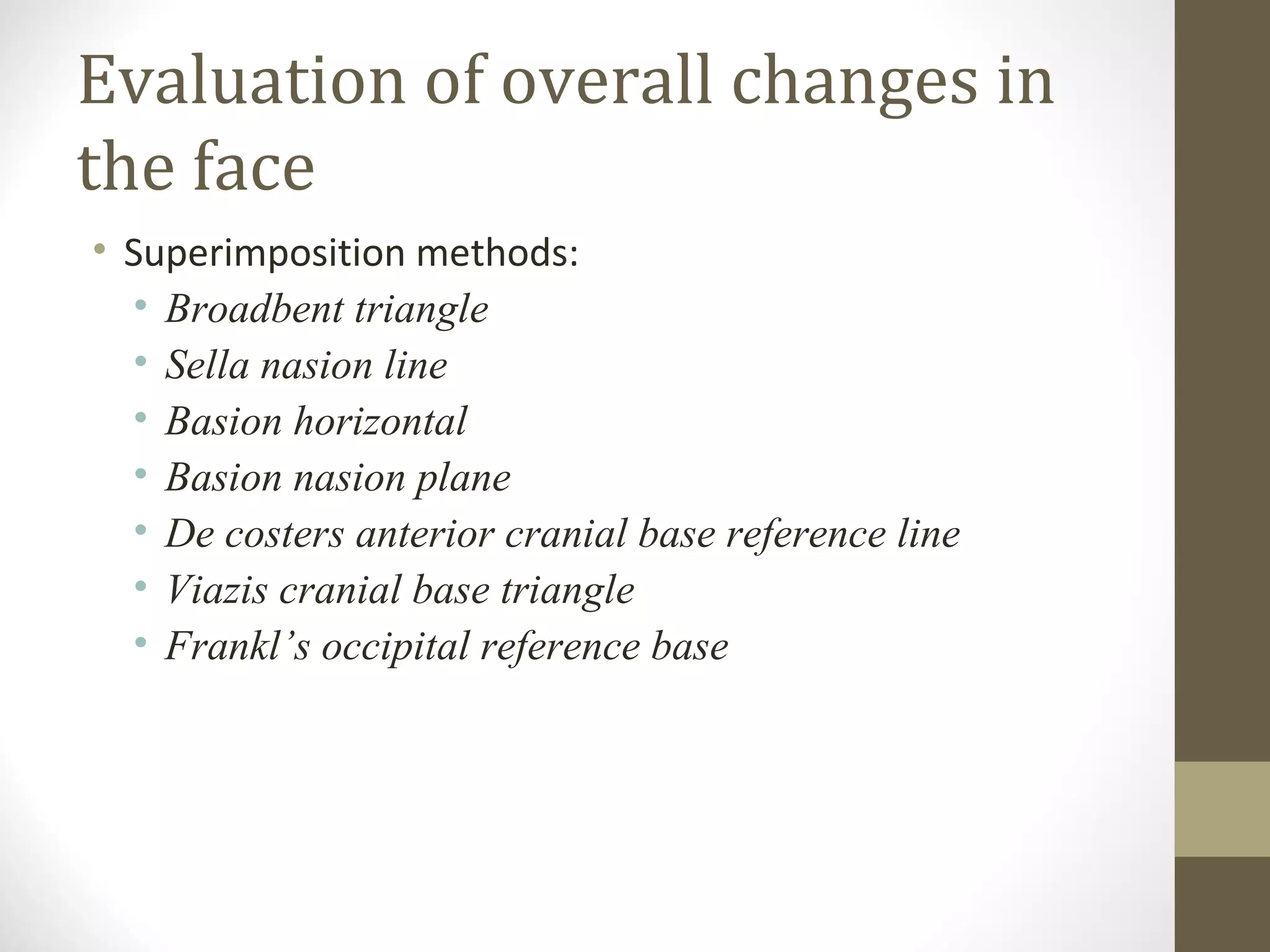 Evaluation of overall changes in the face

• Superimposition methods:
  • Broadbent triangle
  • Sella nasion line
  • Basion horizontal
  • Basion nasion plane
  • De costers anterior cranial base reference line
  • Viazis cranial base triangle
  • Frankl’s occipital reference base